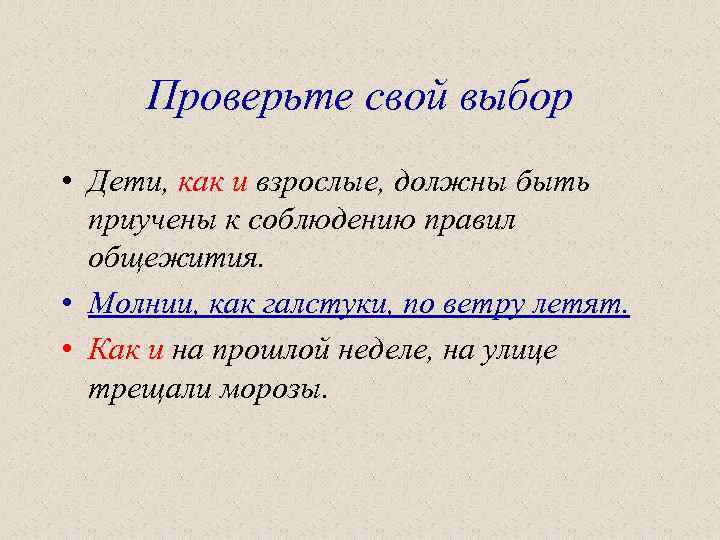 Проверьте свой выбор

• Дети, как и взрослые, должны быть приучены к соблюдению правил общежития.

• Молнии, как галстуки, по ветру летят.

• Как и на прошлой неделе, на улице трещали морозы.